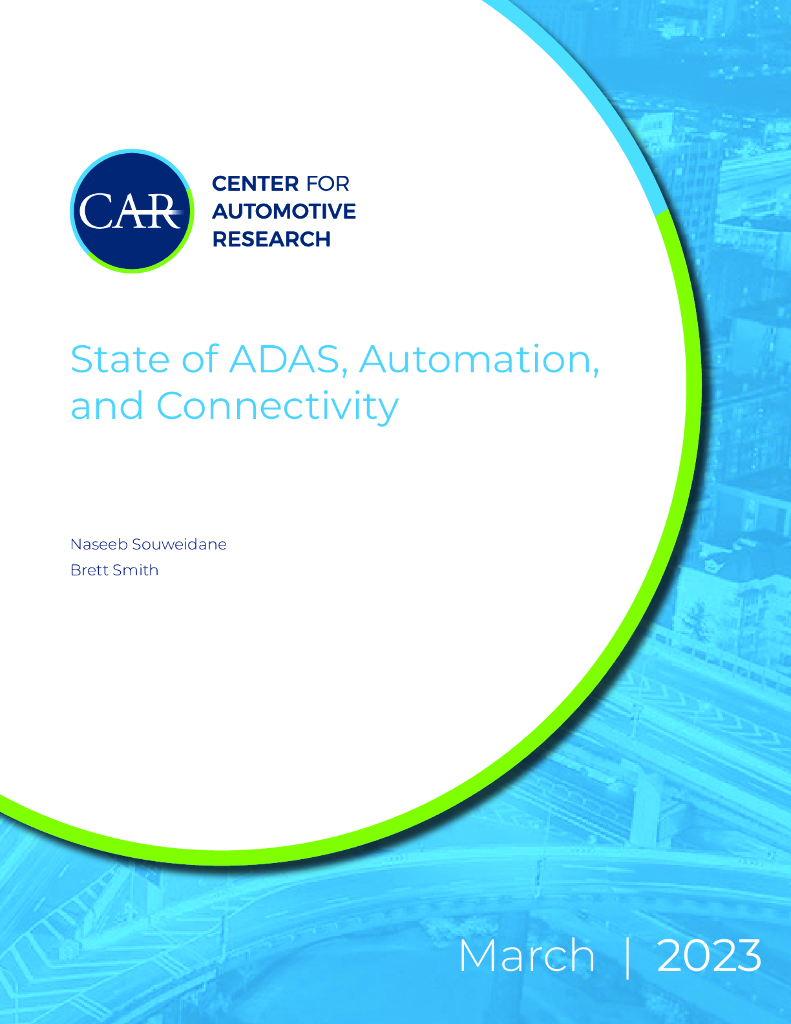 CAR

CENTER FOR AUTOMOTIVE RESEARCH

State of ADAS, Automation, and Connectivity

Naseeb Souweidane
Brett Smith

March | 2023